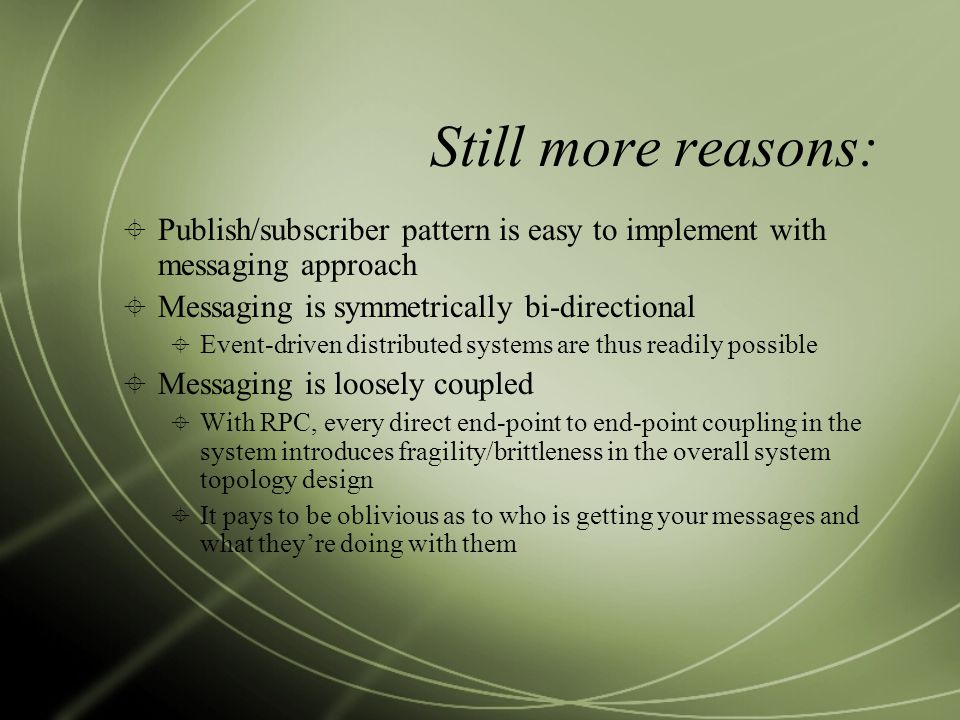 Still more reasons:

Publish/subscriber pattern is easy to implement with messaging approach

Messaging is symmetrically bi-directional

Event-driven distributed systems are thus readily possible

Messaging is loosely coupled

With RPC, every direct end-point to end-point coupling in the system introduces fragility/brittleness in the overall system topology design

It pays to be oblivious as to who is getting your messages and what they're doing with them